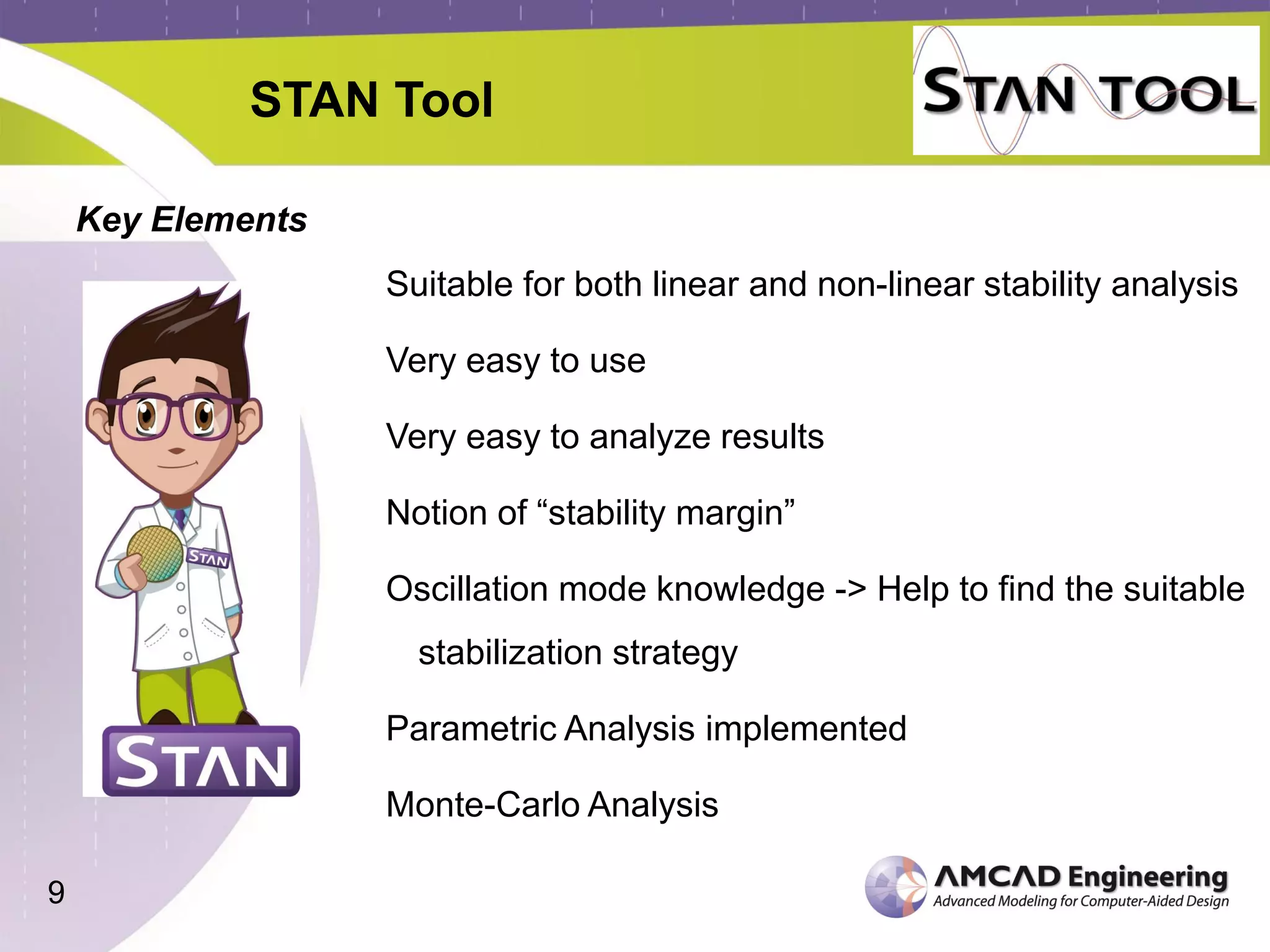 STAN Tool

STAN TOOL

Key Elements

Suitable for both linear and non-linear stability analysis

Very easy to use

Very easy to analyze results

Notion of “stability margin”

Oscillation mode knowledge -> Help to find the suitable stabilization strategy

Parametric Analysis implemented

Monte-Carlo Analysis

STAN

STAN

9

AMCAD Engineering
Advanced Modeling for Computer-Aided Design